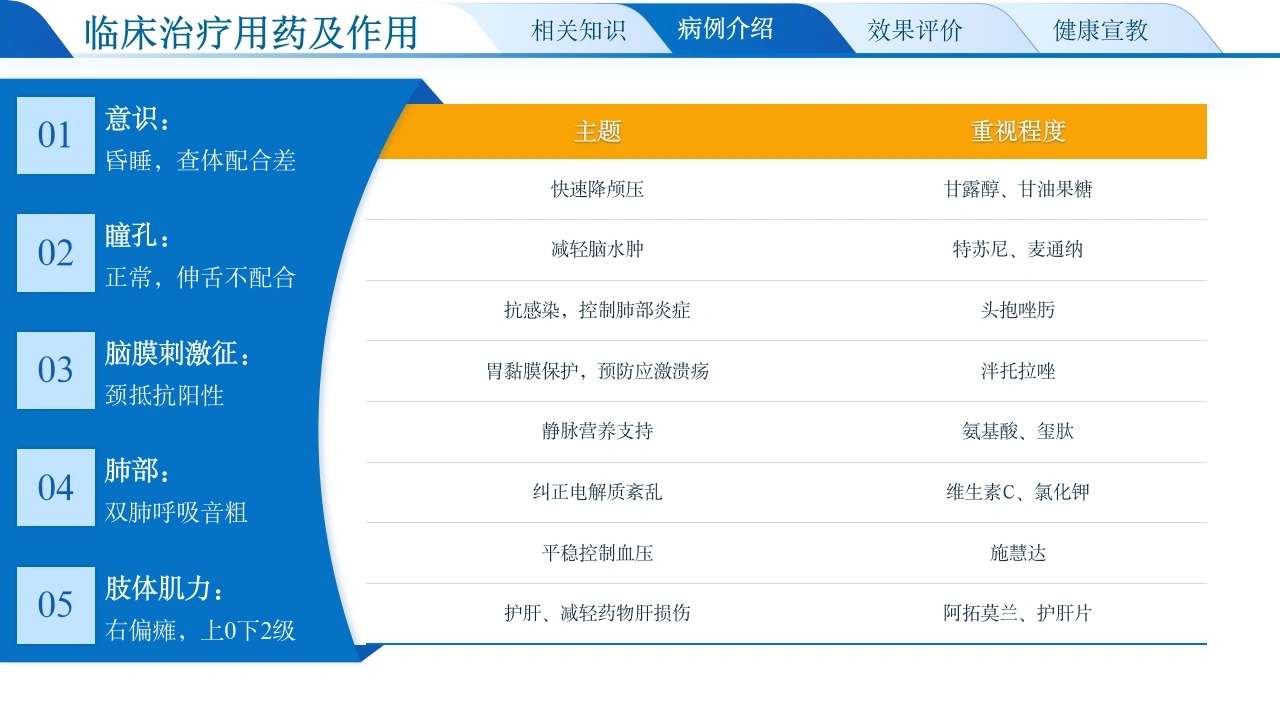 临床治疗用药及作用

相关知识　病例介绍　效果评价　健康宣教

01 意识：
昏睡，查体配合差

02 瞳孔：
正常，伸舌不配合

03 脑膜刺激征：
颈抵抗阳性

04 肺部：
双肺呼吸音粗

05 肢体肌力：
右偏瘫，上0下2级

| 主题 | 重视程度 |
|---|---|
| 快速降颅压 | 甘露醇、甘油果糖 |
| 减轻脑水肿 | 特苏尼、麦通纳 |
| 抗感染，控制肺部炎症 | 头孢唑肟 |
| 胃黏膜保护，预防应激溃疡 | 泮托拉唑 |
| 静脉营养支持 | 氨基酸、玺肽 |
| 纠正电解质紊乱 | 维生素C、氯化钾 |
| 平稳控制血压 | 施慧达 |
| 护肝、减轻药物肝损伤 | 阿拓莫兰、护肝片 |